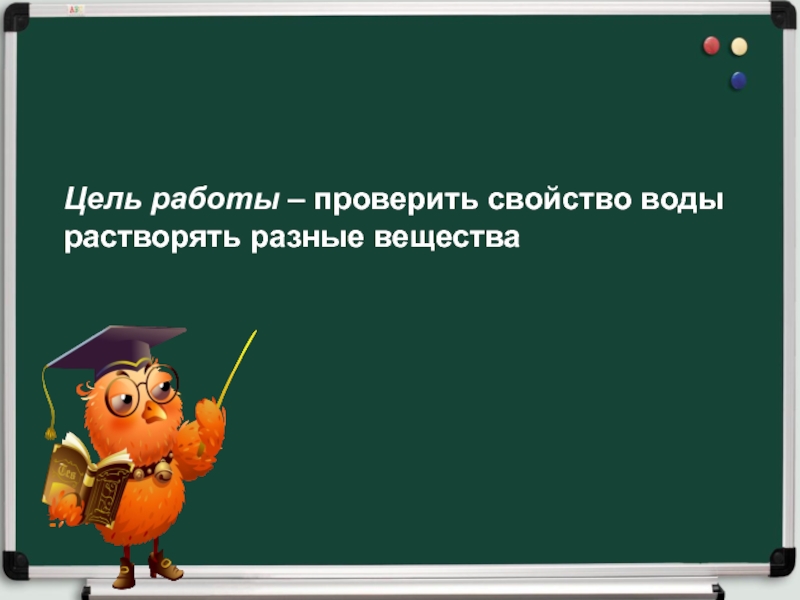 Цель работы – проверить свойство воды растворять разные вещества